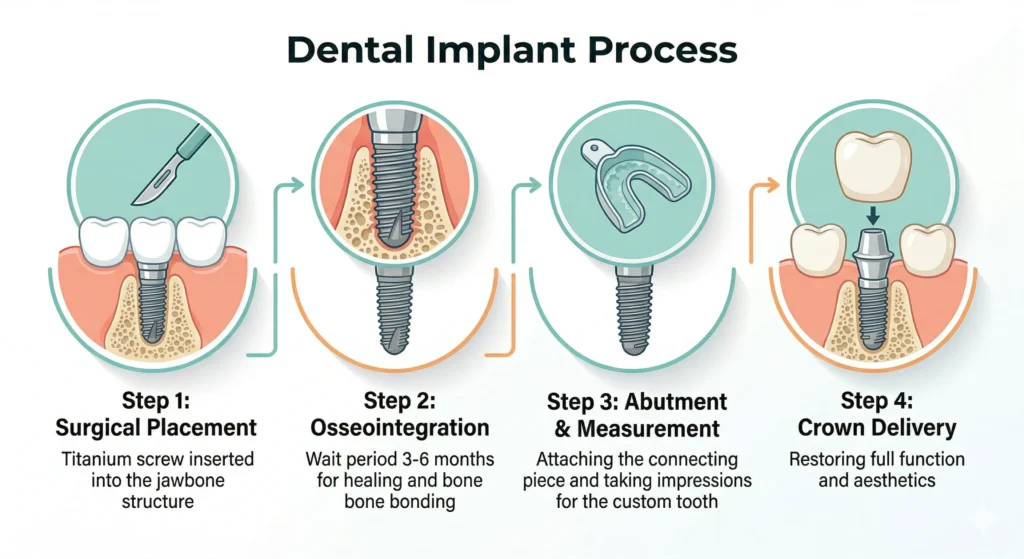 Dental Implant Process

Step 1: Surgical Placement

Titanium screw inserted into the jawbone structure

Step 2: Osseointegration

Wait period 3-6 months for healing and bone bone bonding

Step 3: Abutment & Measurement

Attaching the connecting piece and taking impressions for the custom tooth

Step 4: Crown Delivery

Restoring full function and aesthetics